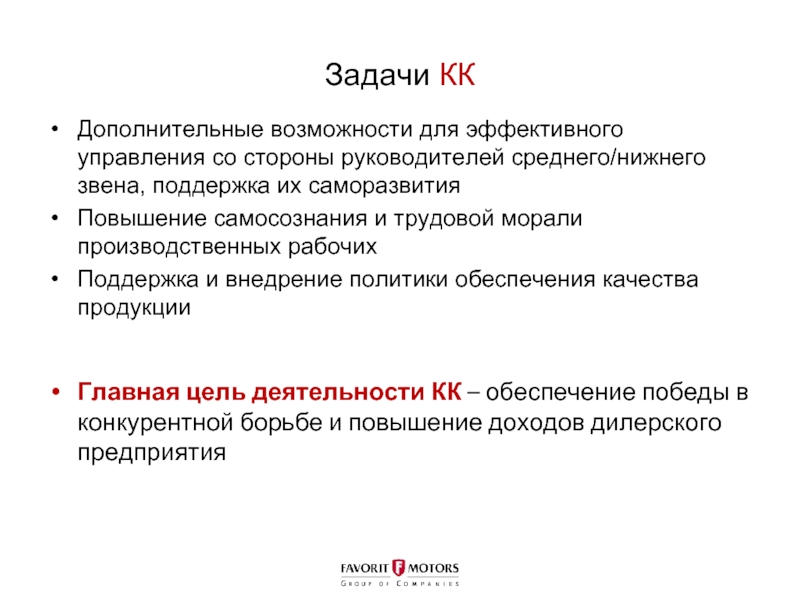 Задачи КК

• Дополнительные возможности для эффективного управления со стороны руководителей среднего/нижнего звена, поддержка их саморазвития
• Повышение самосознания и трудовой морали производственных рабочих
• Поддержка и внедрение политики обеспечения качества продукции

• Главная цель деятельности КК – обеспечение победы в конкурентной борьбе и повышение доходов дилерского предприятия

FAVORIT F MOTORS
GROUP OF COMPANIES